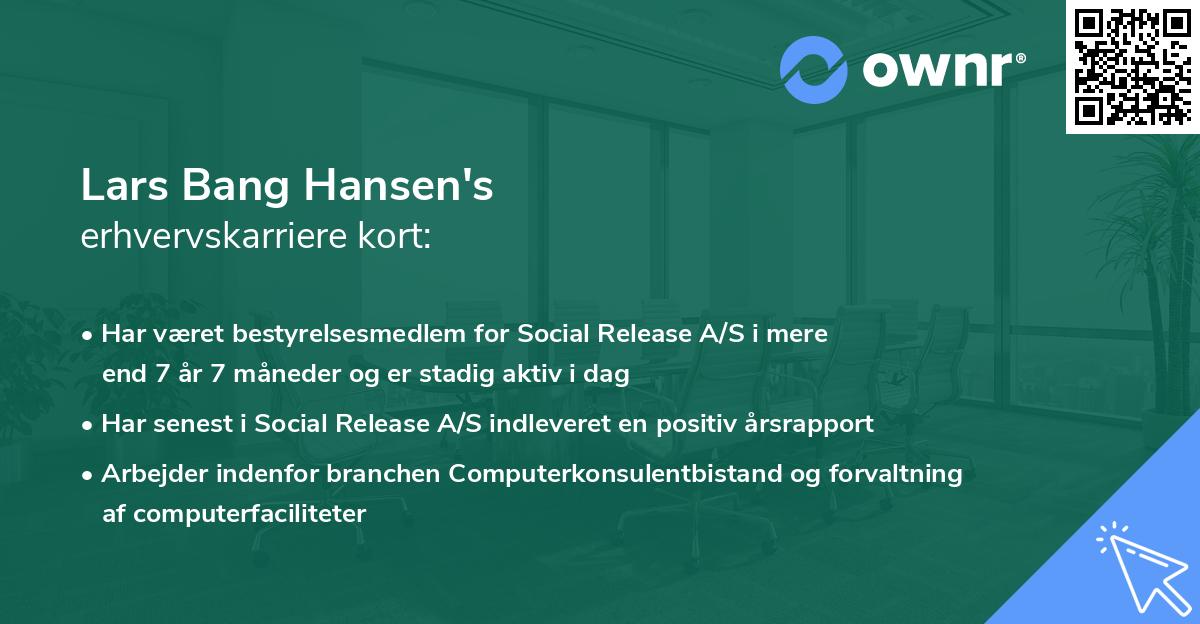 ownr®

Lars Bang Hansen's
erhvervskarriere kort:

• Har været bestyrelsesmedlem for Social Release A/S i mere end 7 år 7 måneder og er stadig aktiv i dag

• Har senest i Social Release A/S indleveret en positiv årsrapport

• Arbejder indenfor branchen Computerkonsulentbistand og forvaltning af computerfaciliteter